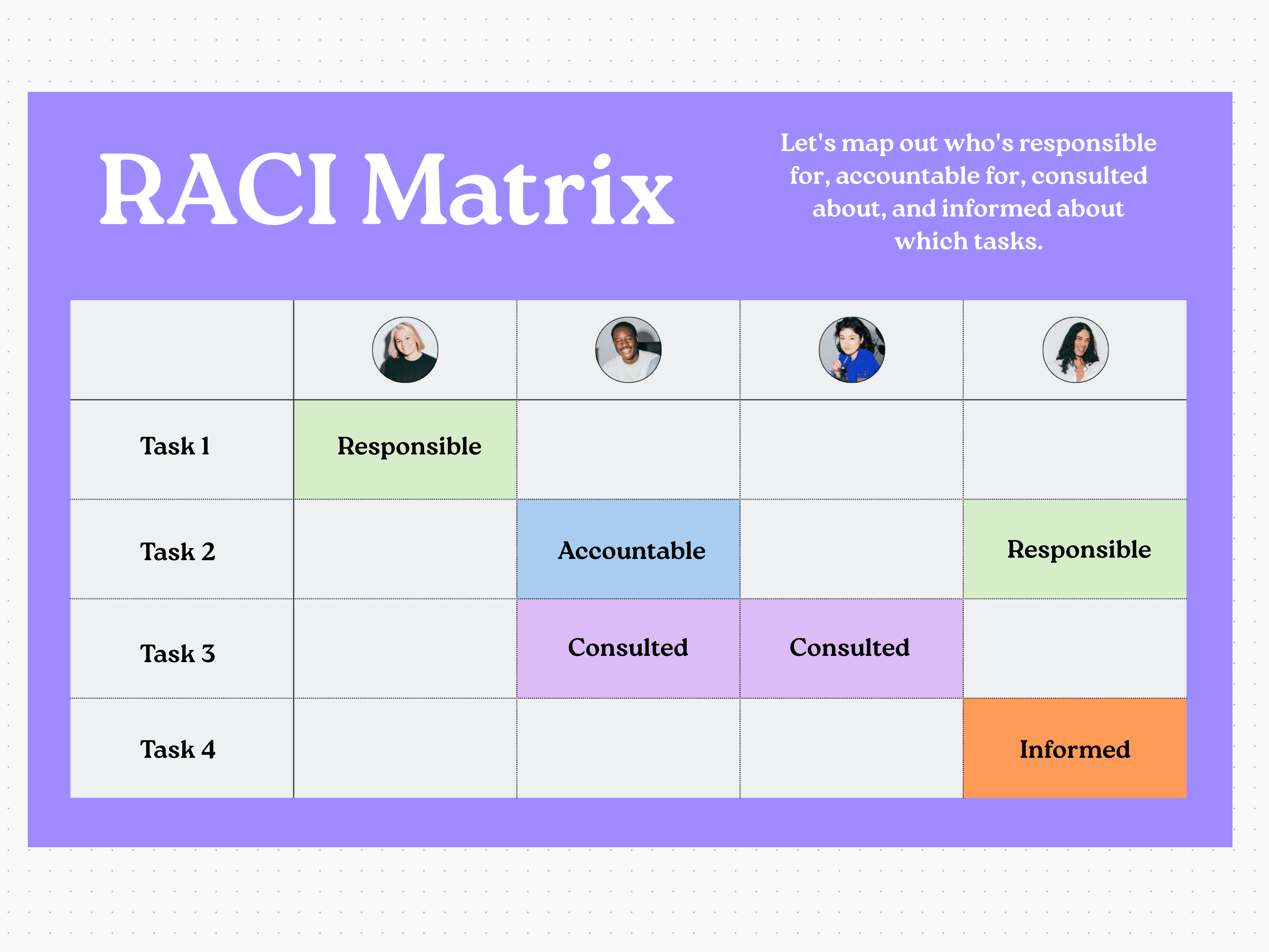 RACI Matrix

Let's map out who's responsible for, accountable for, consulted about, and informed about which tasks.

| | | | | |
|---|---|---|---|---|
| Task 1 | Responsible | | | |
| Task 2 | | Accountable | | Responsible |
| Task 3 | | Consulted | Consulted | |
| Task 4 | | | | Informed |